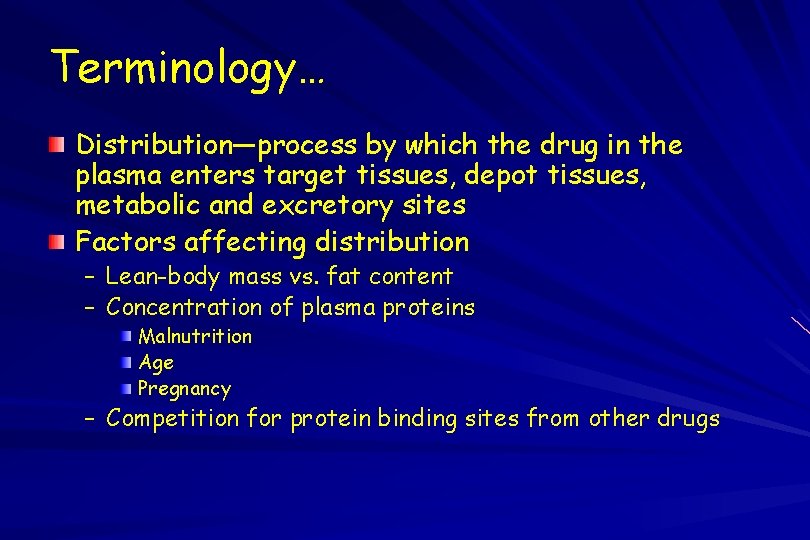 Terminology…

Distribution—process by which the drug in the plasma enters target tissues, depot tissues, metabolic and excretory sites

Factors affecting distribution

– Lean-body mass vs. fat content

– Concentration of plasma proteins

Malnutrition

Age

Pregnancy

– Competition for protein binding sites from other drugs